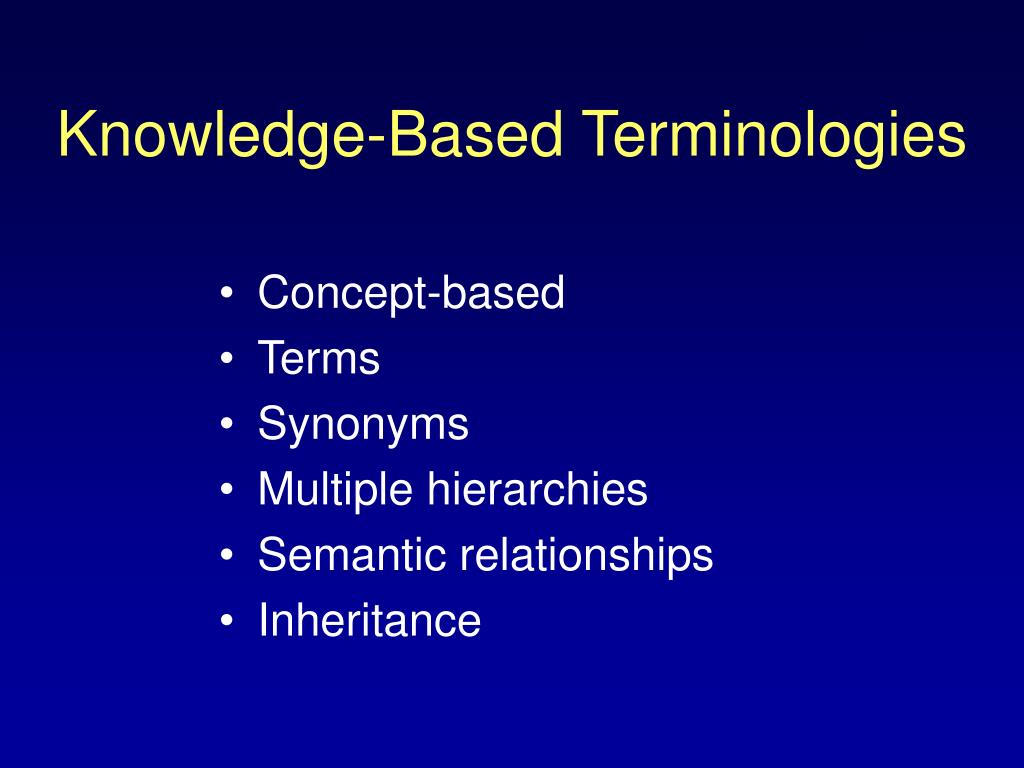 Knowledge-Based Terminologies

• Concept-based
• Terms
• Synonyms
• Multiple hierarchies
• Semantic relationships
• Inheritance